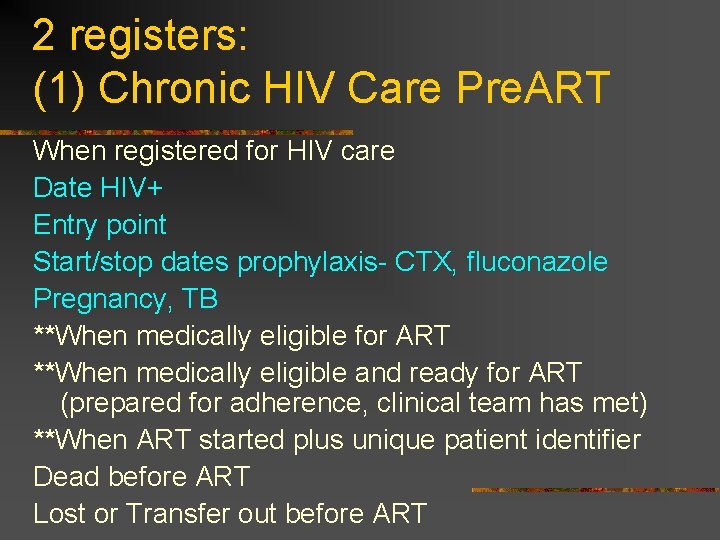 2 registers:
(1) Chronic HIV Care PreART

When registered for HIV care
Date HIV+
Entry point
Start/stop dates prophylaxis- CTX, fluconazole
Pregnancy, TB
**When medically eligible for ART
**When medically eligible and ready for ART (prepared for adherence, clinical team has met)
**When ART started plus unique patient identifier
Dead before ART
Lost or Transfer out before ART